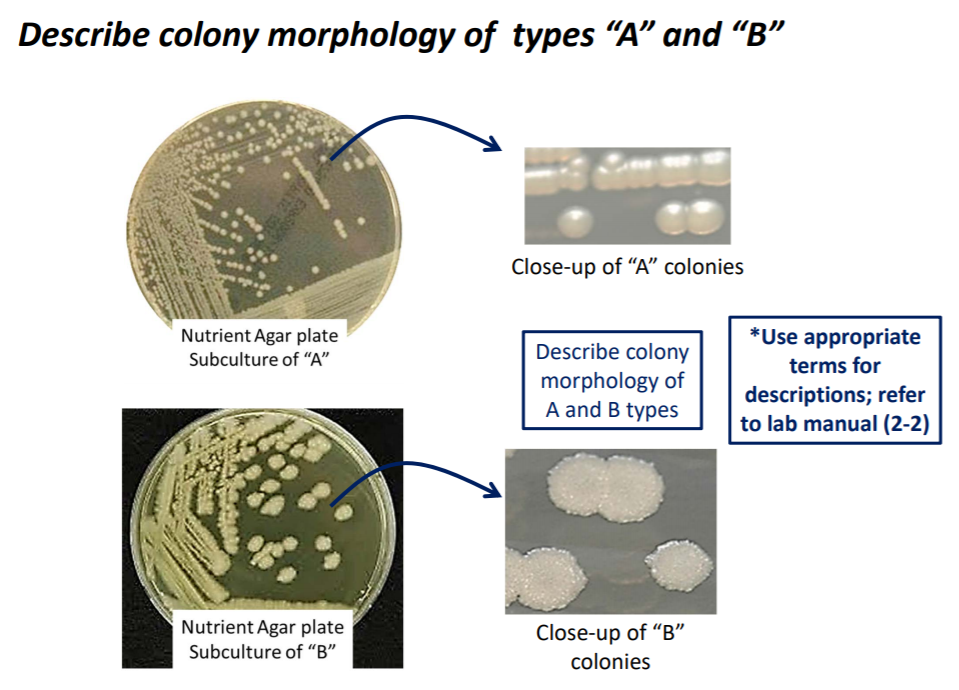 Describe colony morphology of types “A” and “B”

Nutrient Agar plate
Subculture of “A”

Close-up of “A” colonies

Describe colony morphology of A and B types

*Use appropriate terms for descriptions; refer to lab manual (2-2)

Nutrient Agar plate
Subculture of “B”

Close-up of “B” colonies